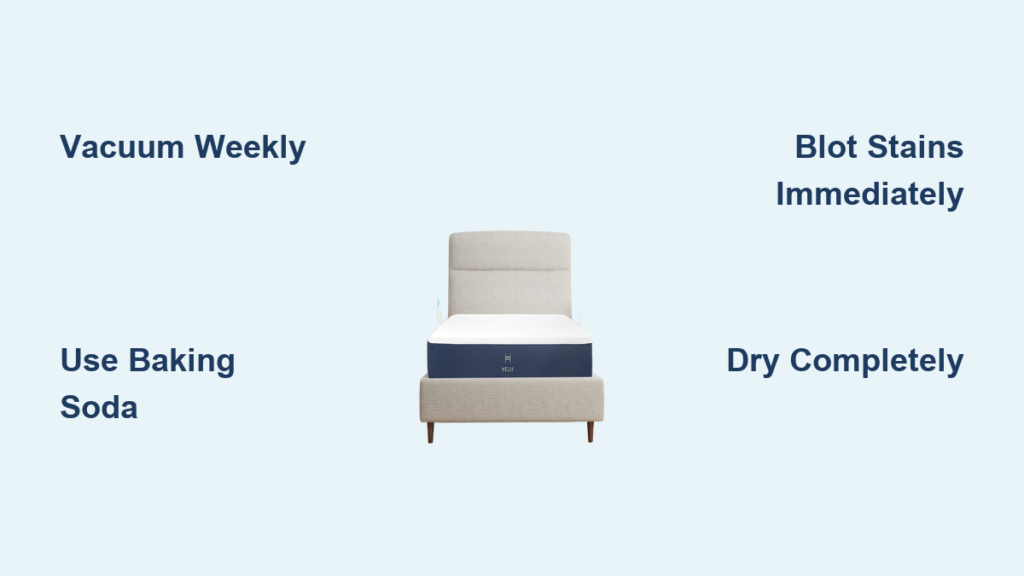 Vacuum Weekly

Blot Stains Immediately

Use Baking Soda

Dry Completely

HELIX